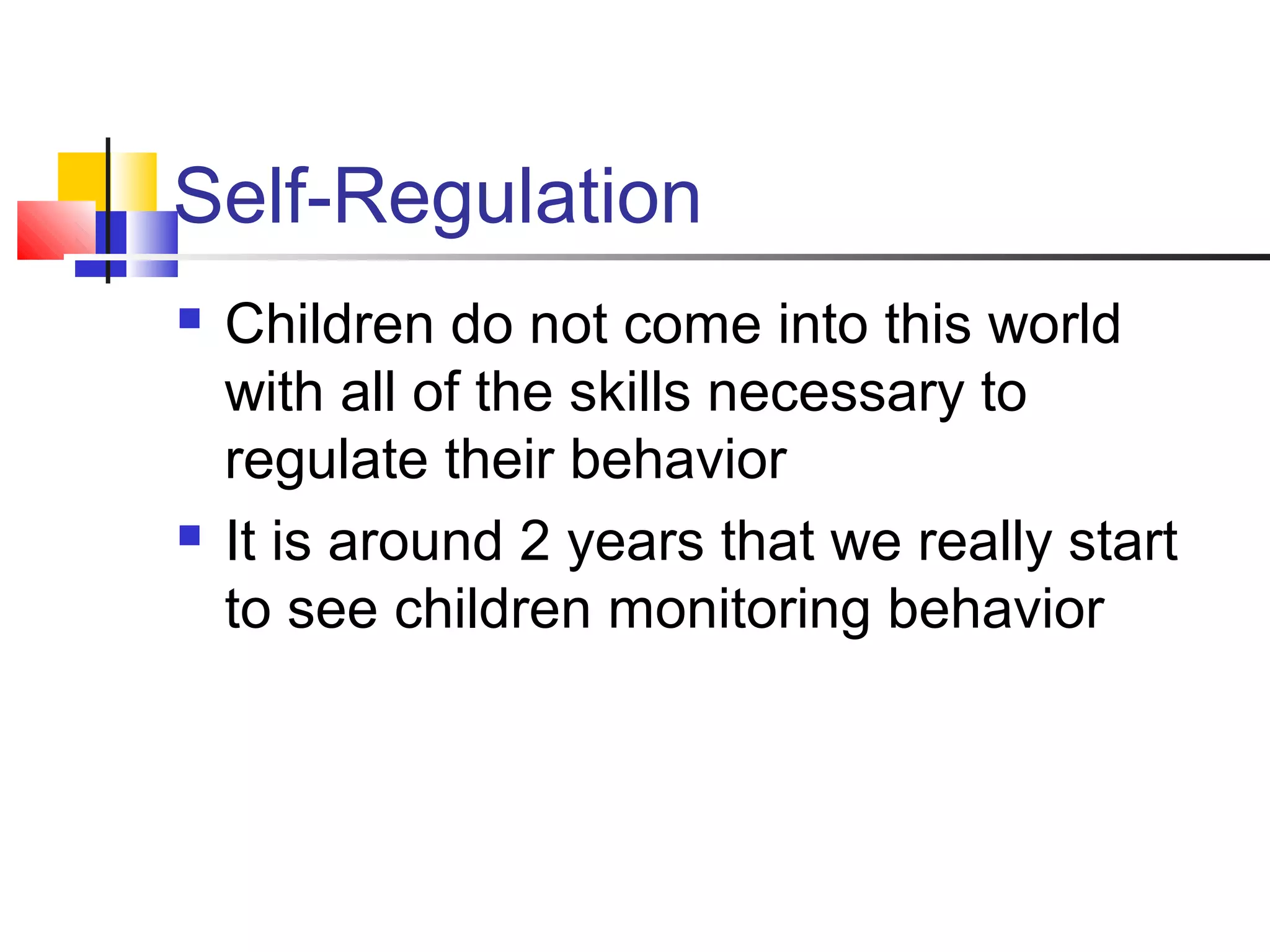 Self-Regulation

- Children do not come into this world with all of the skills necessary to regulate their behavior
- It is around 2 years that we really start to see children monitoring behavior